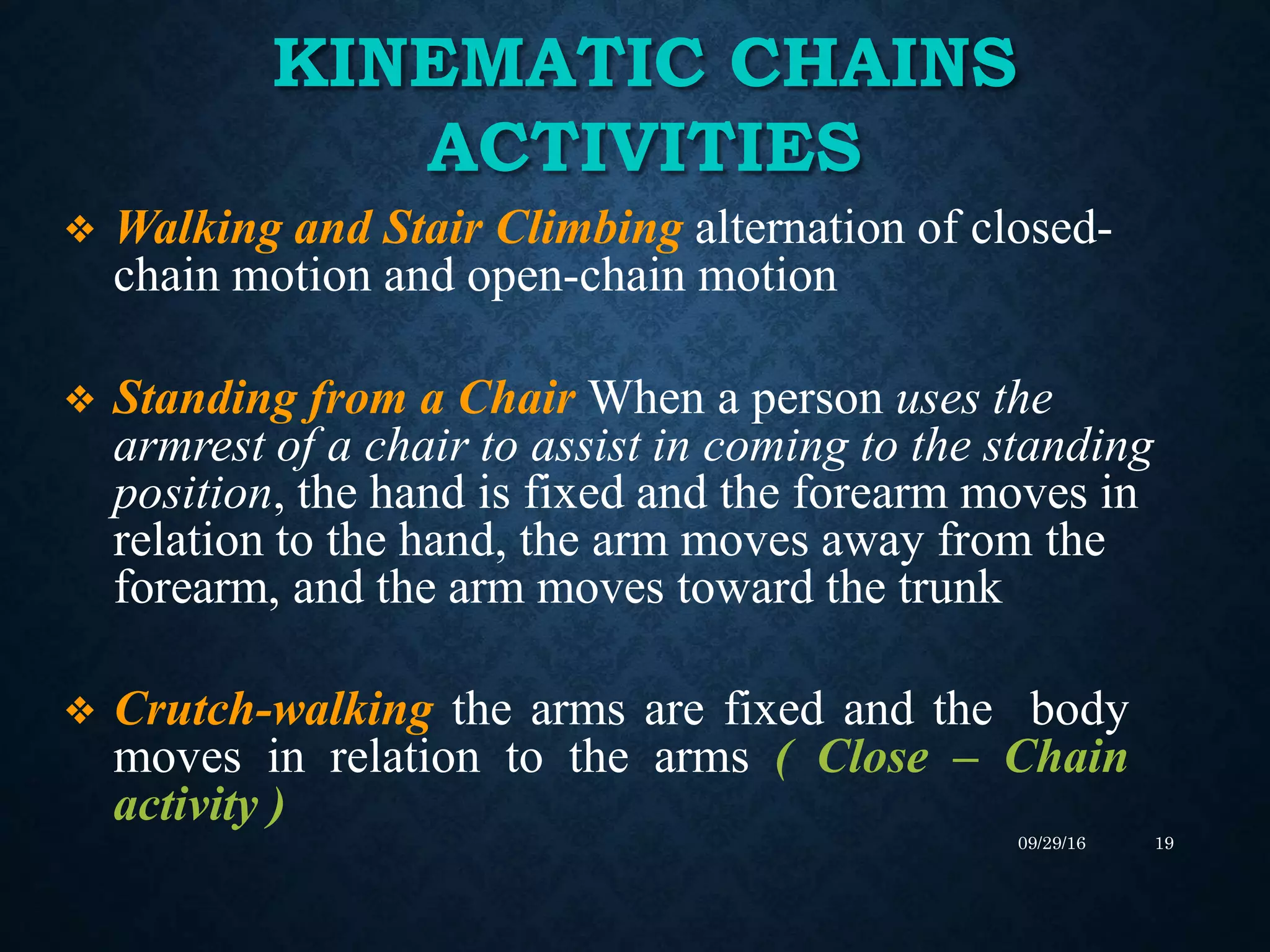 KINEMATIC CHAINS ACTIVITIES

❖ Walking and Stair Climbing alternation of closed-chain motion and open-chain motion

❖ Standing from a Chair When a person uses the armrest of a chair to assist in coming to the standing position, the hand is fixed and the forearm moves in relation to the hand, the arm moves away from the forearm, and the arm moves toward the trunk

❖ Crutch-walking the arms are fixed and the body moves in relation to the arms ( Close – Chain activity )

09/29/16 19